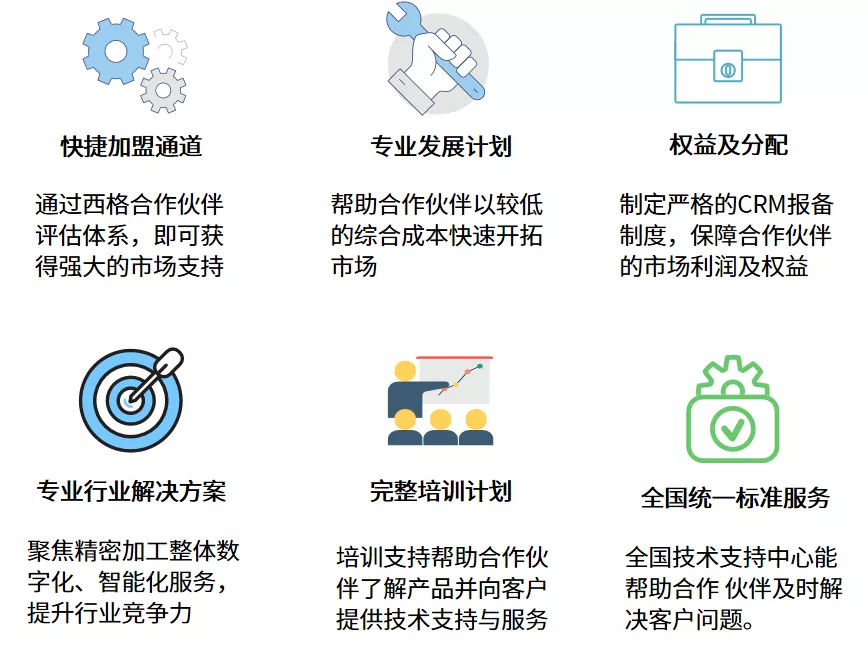 快捷加盟通道

通过西格合作伙伴评估体系，即可获得强大的市场支持

专业发展计划

帮助合作伙伴以较低的综合成本快速开拓市场

权益及分配

制定严格的CRM报备制度，保障合作伙伴的市场利润及权益

专业行业解决方案

聚焦精密加工整体数字化、智能化服务，提升行业竞争力

完整培训计划

培训支持帮助合作伙伴了解产品并向客户提供技术支持与服务

全国统一标准服务

全国技术支持中心能帮助合作 伙伴及时解决客户问题。